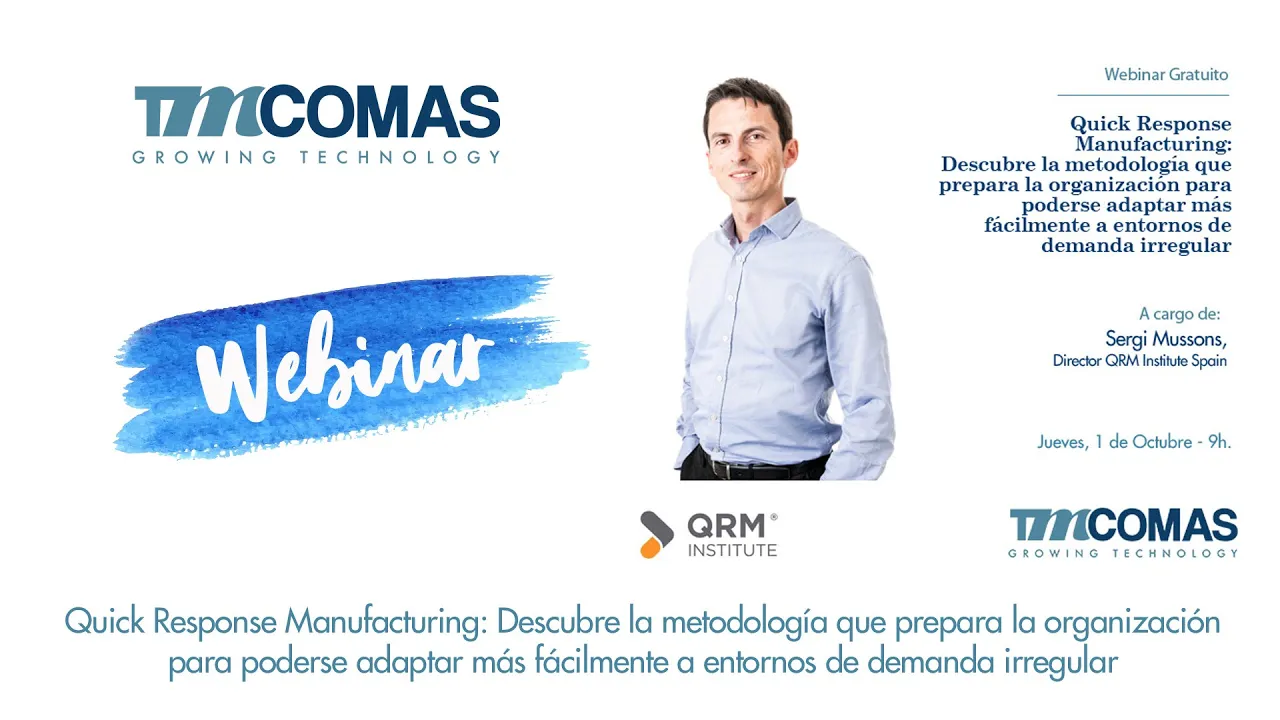 TMCOMAS
GROWING TECHNOLOGY

Webinar

Webinar Gratuito

Quick Response Manufacturing: Descubre la metodología que prepara la organización para poderse adaptar más fácilmente a entornos de demanda irregular

A cargo de:
Sergi Mussons,
Director QRM Institute Spain

Jueves, 1 de Octubre - 9h.

QRM®
INSTITUTE

TMCOMAS
GROWING TECHNOLOGY

Quick Response Manufacturing: Descubre la metodología que prepara la organización para poderse adaptar más fácilmente a entornos de demanda irregular